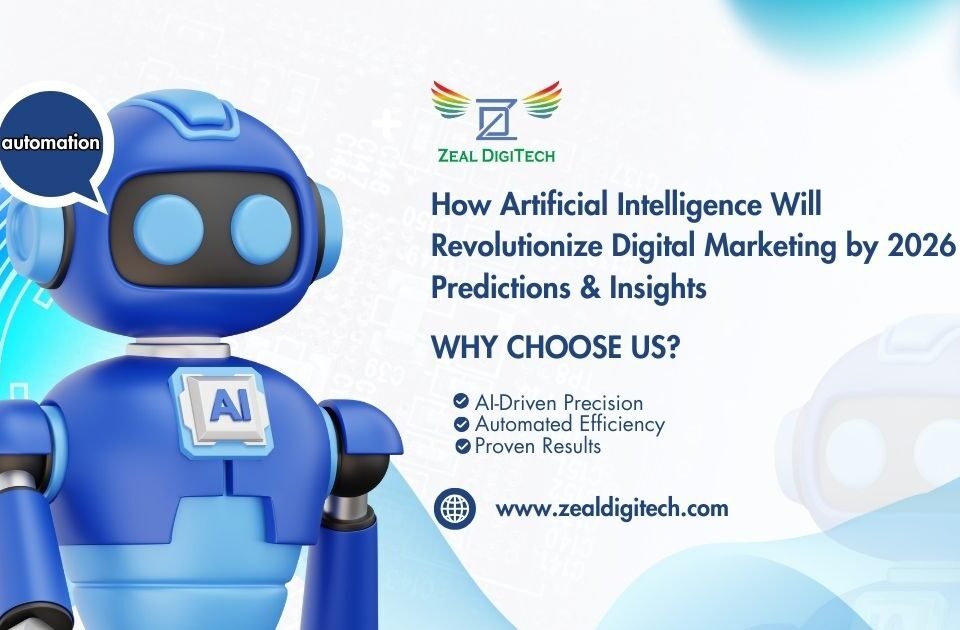 automation

AI

ZEAL DIGITECH

How Artificial Intelligence Will Revolutionize Digital Marketing by 2026 Predictions & Insights

WHY CHOOSE US?

AI-Driven Precision
Automated Efficiency
Proven Results

www.zealdigitech.com